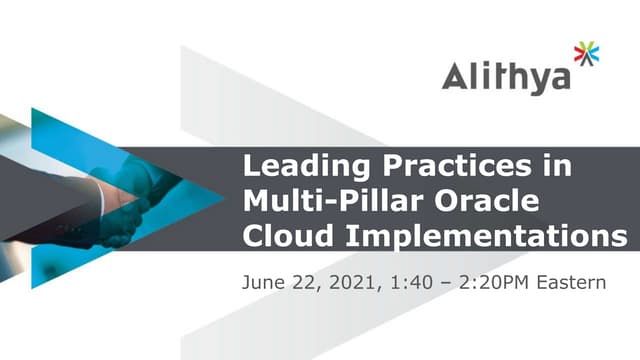 Alithya

Leading Practices in Multi-Pillar Oracle Cloud Implementations

June 22, 2021, 1:40 – 2:20PM Eastern